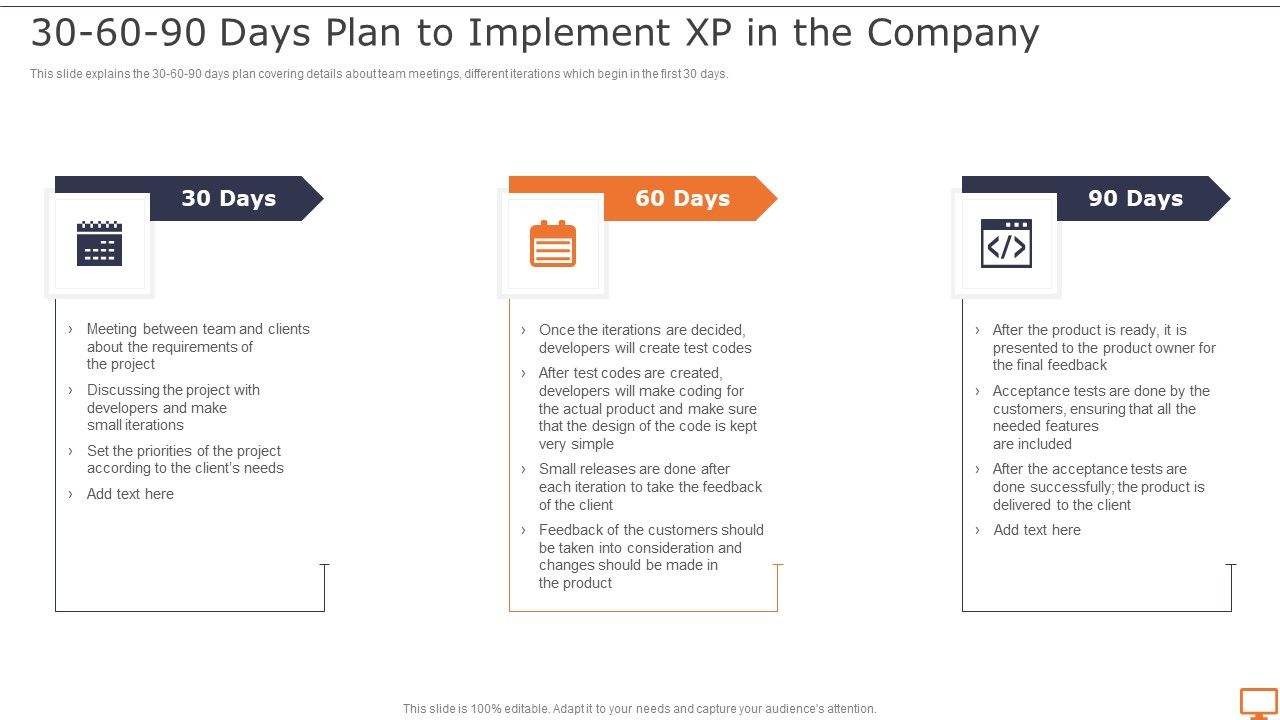 30-60-90 Days Plan to Implement XP in the Company

This slide explains the 30-60-90 days plan covering details about team meetings, different iterations which begin in the first 30 days.

30 Days

› Meeting between team and clients about the requirements of the project
› Discussing the project with developers and make small iterations
› Set the priorities of the project according to the client's needs
› Add text here

60 Days

› Once the iterations are decided, developers will create test codes
› After test codes are created, developers will make coding for the actual product and make sure that the design of the code is kept very simple
› Small releases are done after each iteration to take the feedback of the client
› Feedback of the customers should be taken into consideration and changes should be made in the product

90 Days

› After the product is ready, it is presented to the product owner for the final feedback
› Acceptance tests are done by the customers, ensuring that all the needed features are included
› After the acceptance tests are done successfully; the product is delivered to the client
› Add text here

This slide is 100% editable. Adapt it to your needs and capture your audience's attention.